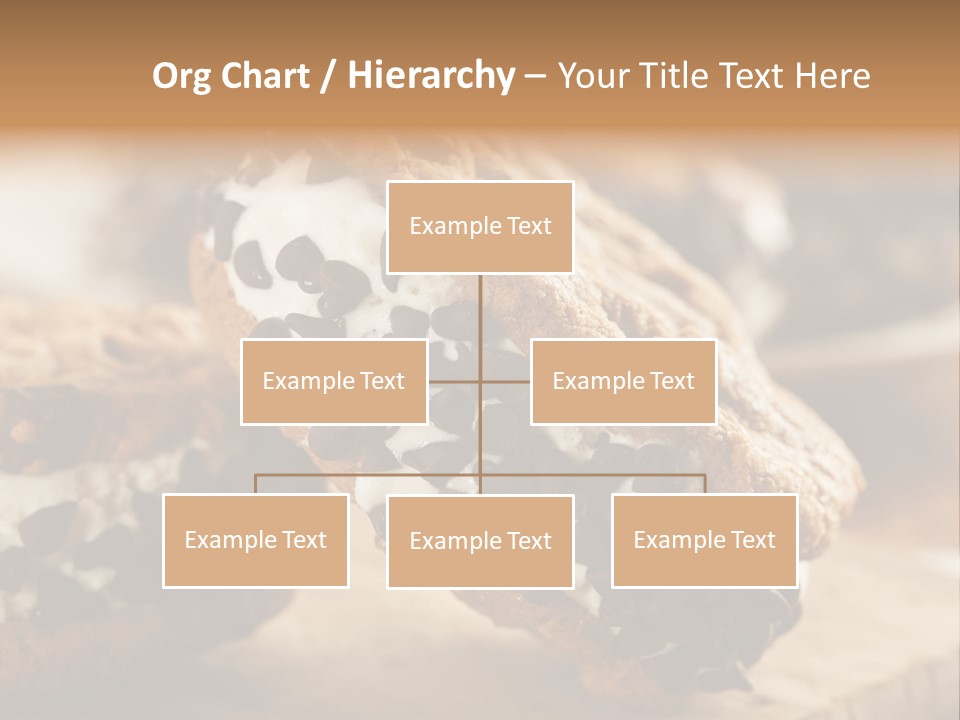 Org Chart / Hierarchy – Your Title Text Here

Example Text

Example Text

Example Text

Example Text

Example Text

Example Text